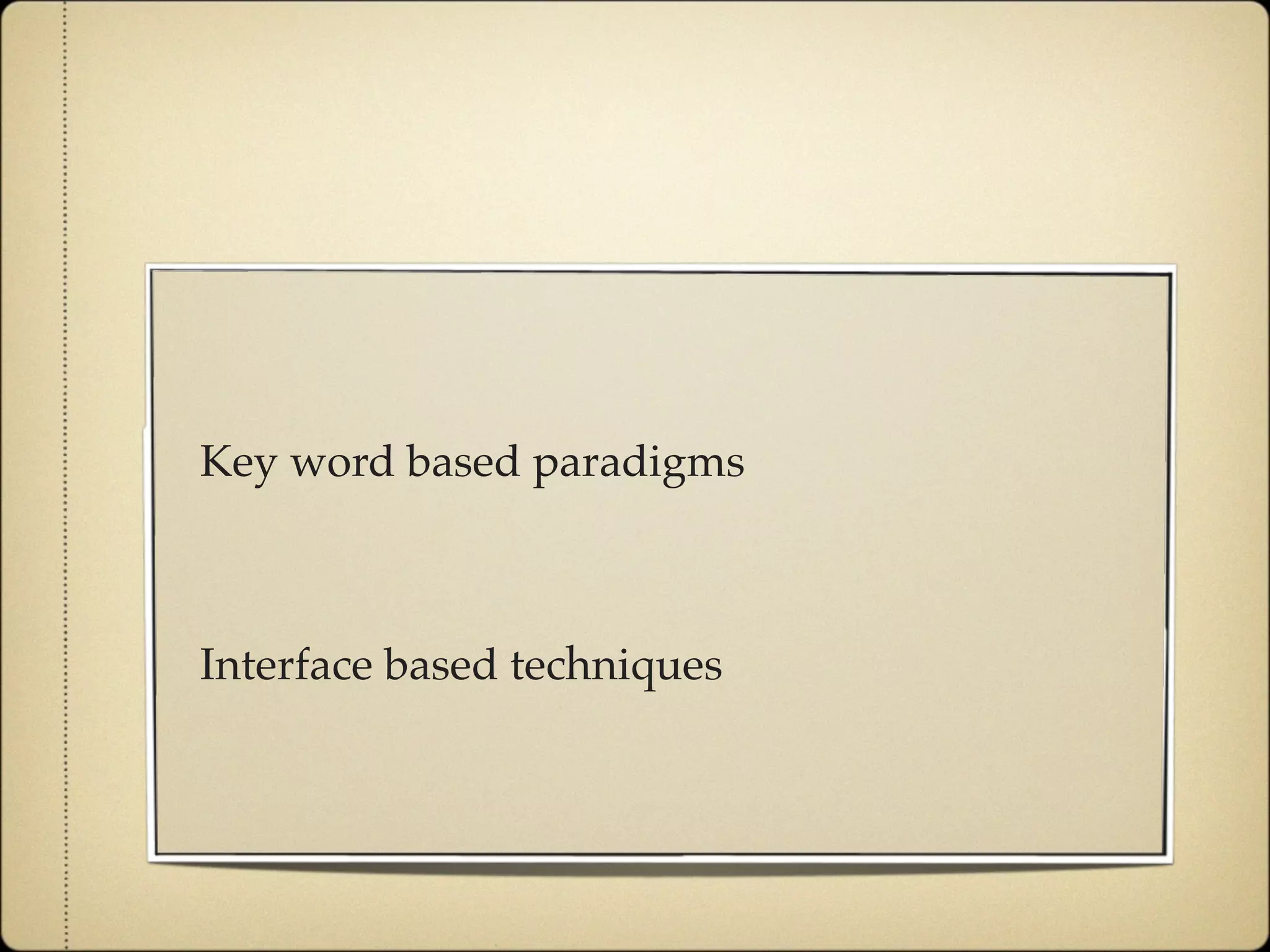 Key word based paradigms

Interface based techniques